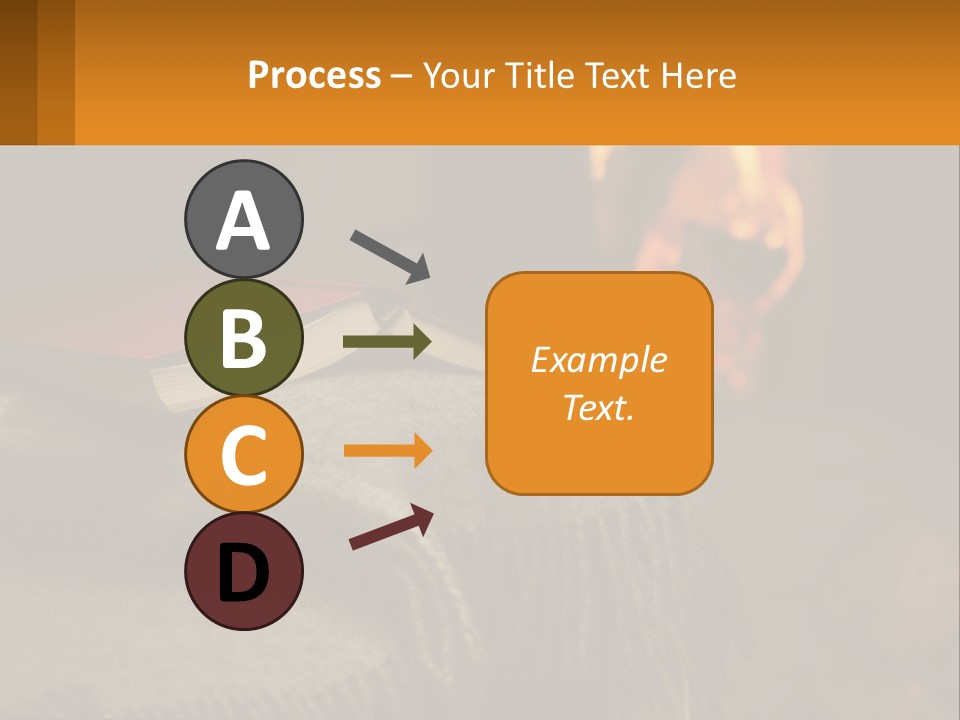 Process – Your Title Text Here

A

B

C

D

Example Text.